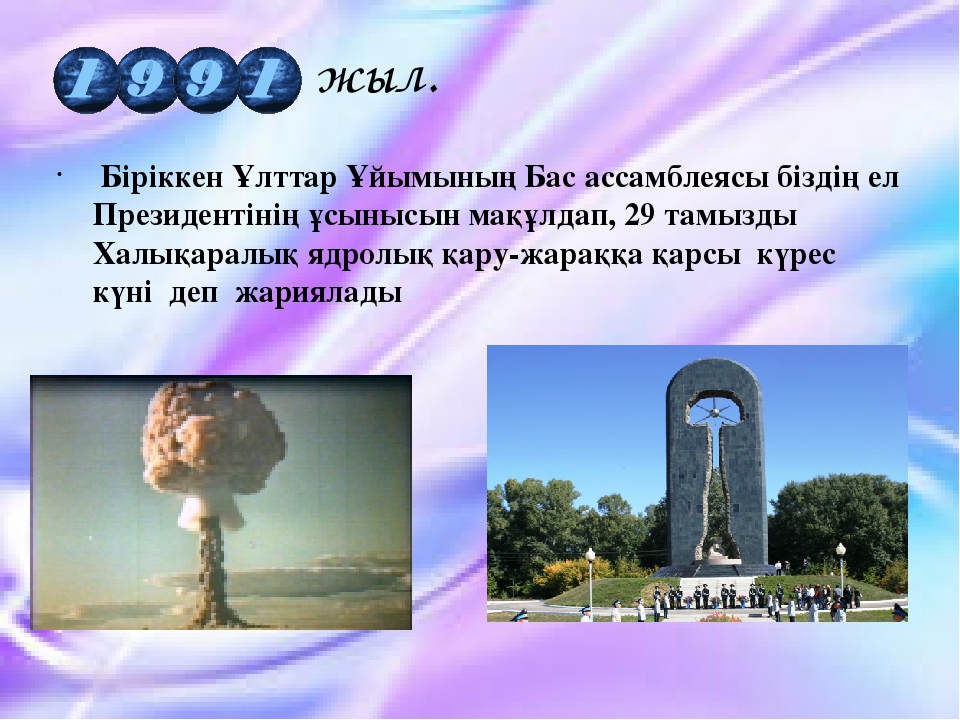 1991 жыл.

· Біріккен Ұлттар Ұйымының Бас ассамблеясы біздің ел Президентінің ұсынысын мақұлдап, 29 тамызды Халықаралық ядролық қару-жараққа қарсы күрес күні деп жариялады